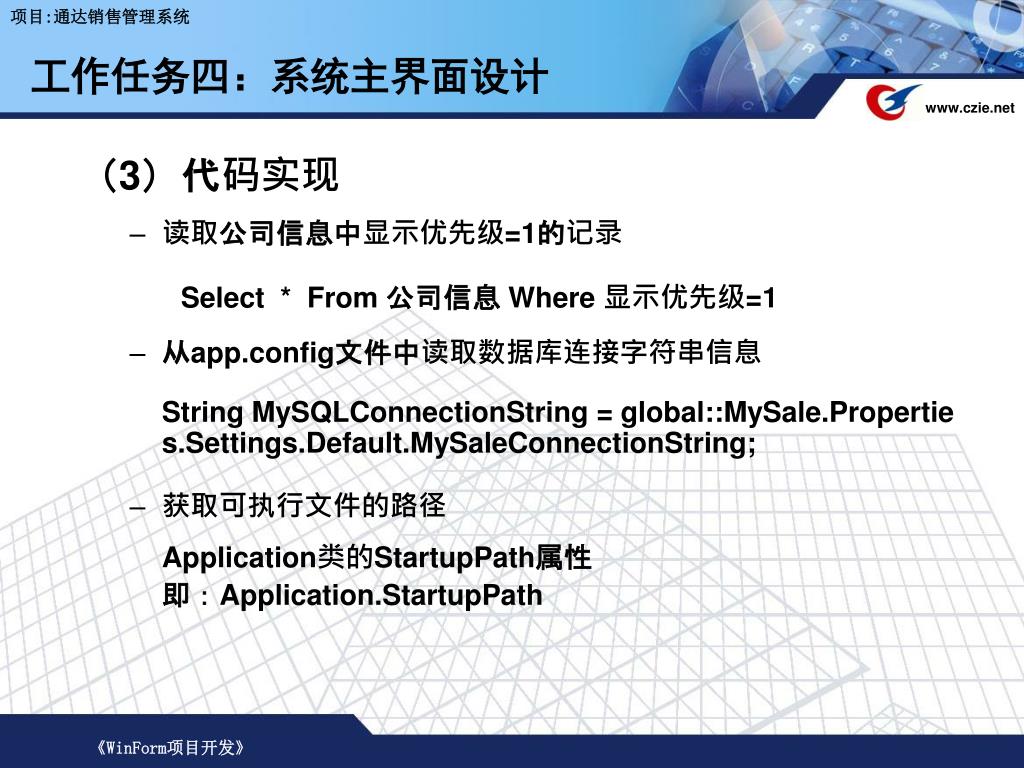 项目:通达销售管理系统

工作任务四：系统主界面设计

www.czie.net

（3）代码实现

– 读取公司信息中显示优先级=1的记录

Select * From 公司信息 Where 显示优先级=1

– 从app.config文件中读取数据库连接字符串信息

String MySQLConnectionString = global::MySale.Properties.Settings.Default.MySaleConnectionString;

– 获取可执行文件的路径

Application类的StartupPath属性
即：Application.StartupPath

《WinForm项目开发》